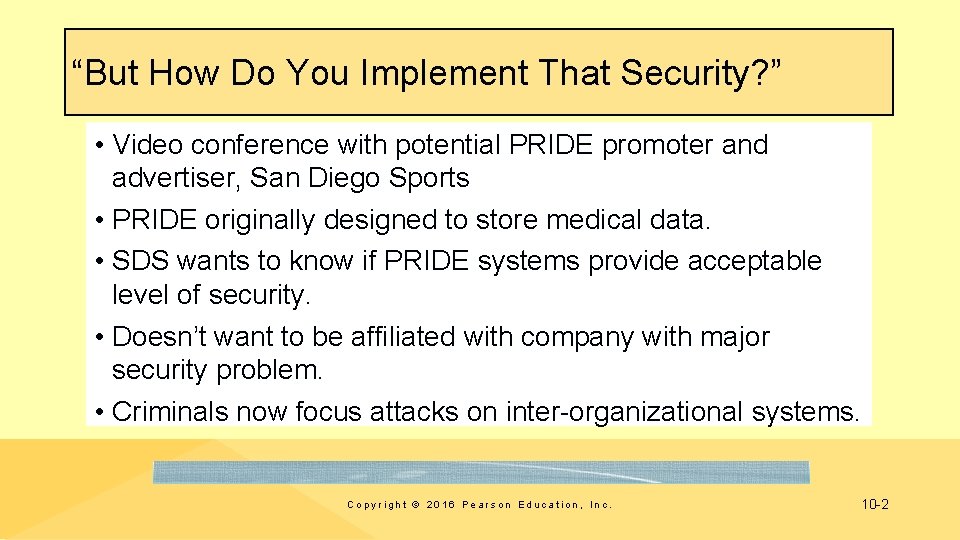 “But How Do You Implement That Security?”

• Video conference with potential PRIDE promoter and advertiser, San Diego Sports
• PRIDE originally designed to store medical data.
• SDS wants to know if PRIDE systems provide acceptable level of security.
• Doesn’t want to be affiliated with company with major security problem.
• Criminals now focus attacks on inter-organizational systems.

Copyright © 2016 Pearson Education, Inc.

10-2